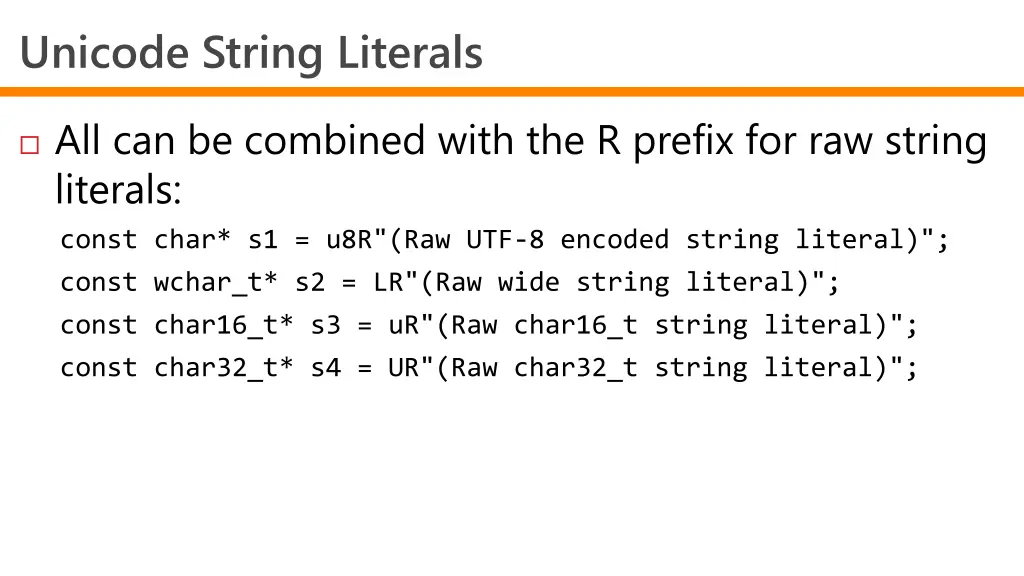 Unicode String Literals

□ All can be combined with the R prefix for raw string literals:

const char* s1 = u8R"(Raw UTF-8 encoded string literal)";
const wchar_t* s2 = LR"(Raw wide string literal)";
const char16_t* s3 = uR"(Raw char16_t string literal)";
const char32_t* s4 = UR"(Raw char32_t string literal)";